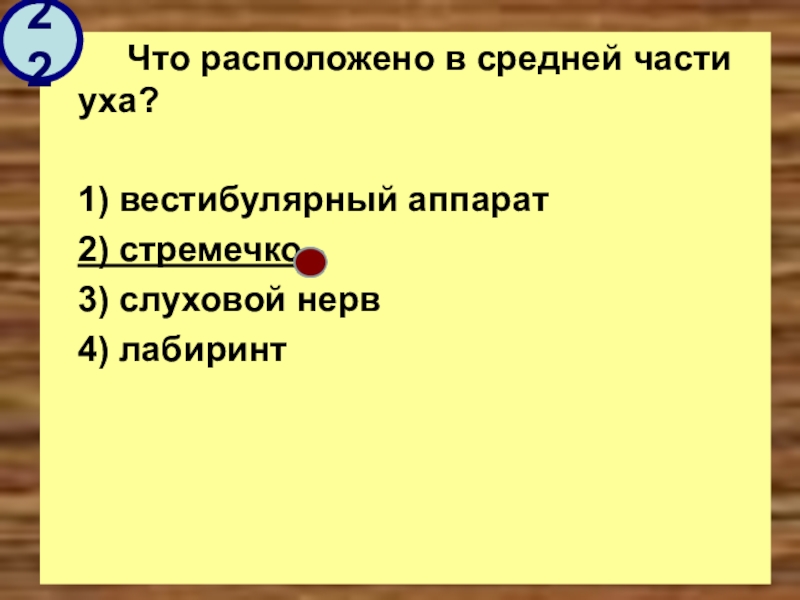 22

Что расположено в средней части уха?

1) вестибулярный аппарат

2) стремечко

3) слуховой нерв

4) лабиринт